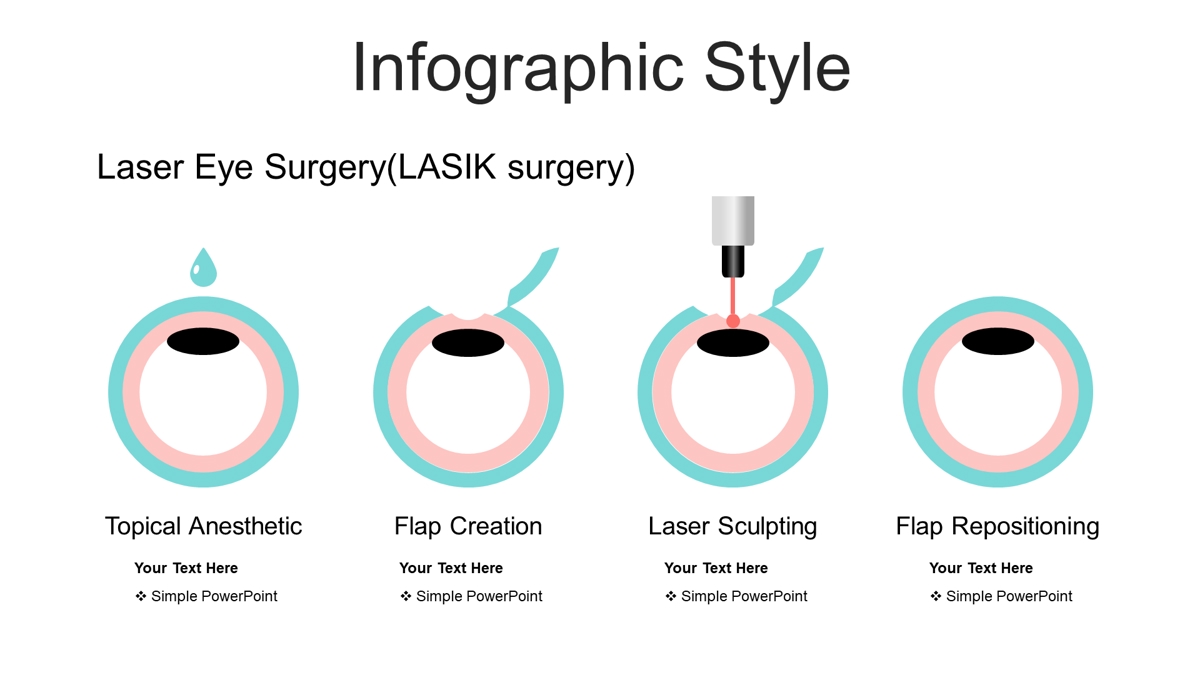 Infographic Style

Laser Eye Surgery(LASIK surgery)

Topical Anesthetic

Your Text Here

❖ Simple PowerPoint

Flap Creation

Your Text Here

❖ Simple PowerPoint

Laser Sculpting

Your Text Here

❖ Simple PowerPoint

Flap Repositioning

Your Text Here

❖ Simple PowerPoint